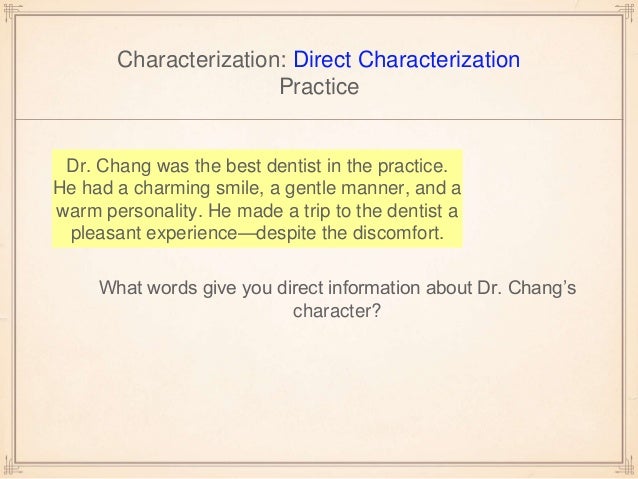 Characterization: Direct Characterization
Practice

Dr. Chang was the best dentist in the practice. He had a charming smile, a gentle manner, and a warm personality. He made a trip to the dentist a pleasant experience—despite the discomfort.

What words give you direct information about Dr. Chang's character?